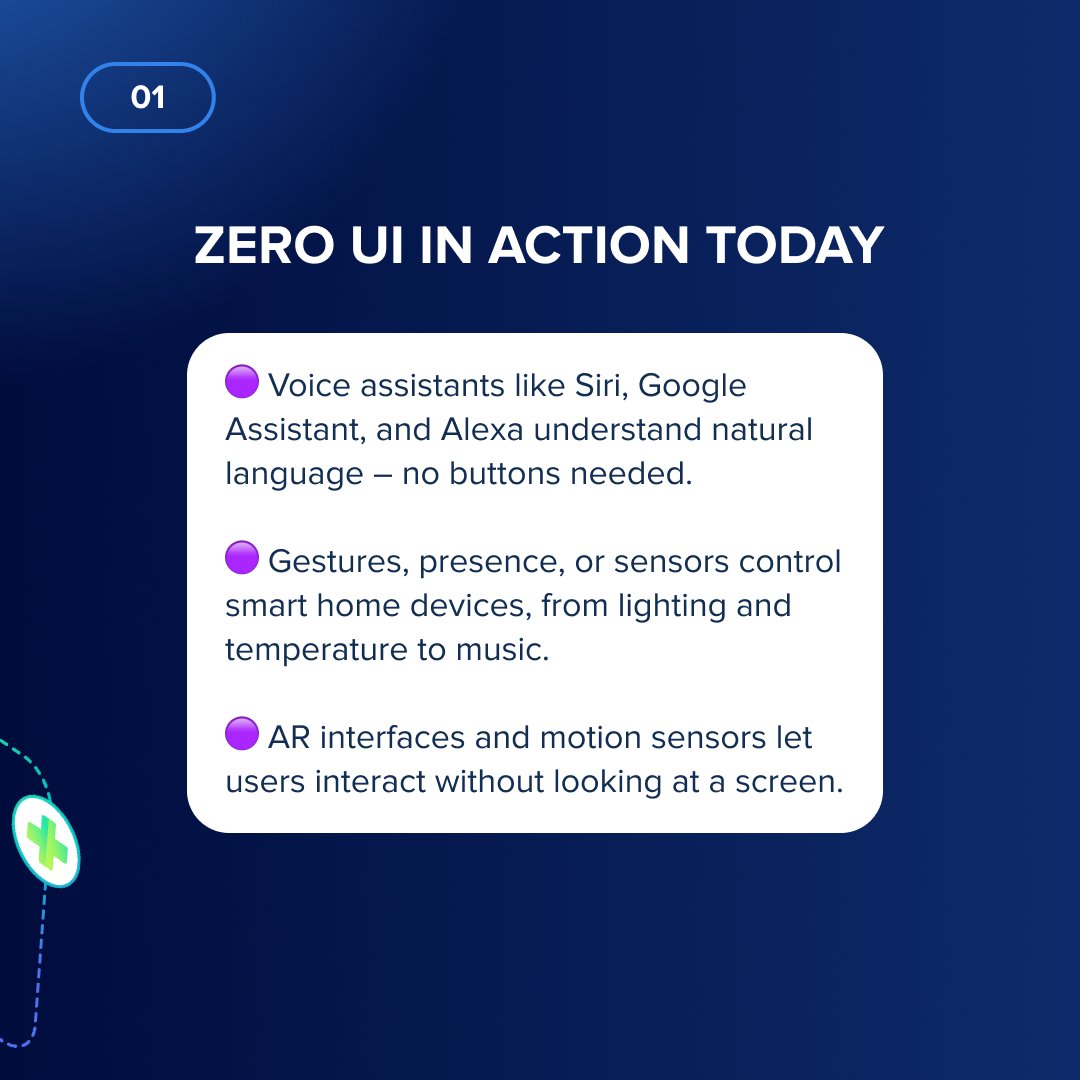 01

ZERO UI IN ACTION TODAY

🟣 Voice assistants like Siri, Google Assistant, and Alexa understand natural language – no buttons needed.

🟣 Gestures, presence, or sensors control smart home devices, from lighting and temperature to music.

🟣 AR interfaces and motion sensors let users interact without looking at a screen.